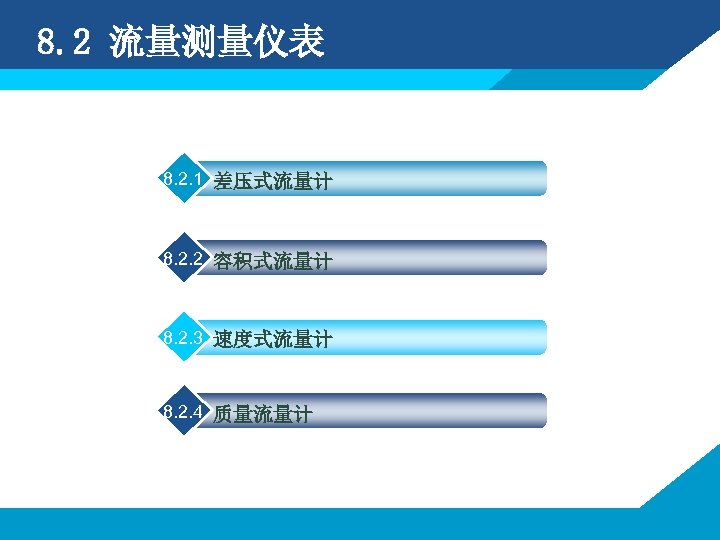 8.2 流量测量仪表

8.2.1 差压式流量计

8.2.2 容积式流量计

8.2.3 速度式流量计

8.2.4 质量流量计